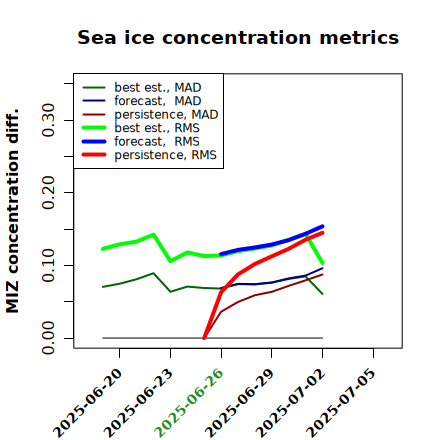 Sea ice concentration metrics

best est., MAD
forecast, MAD
persistence, MAD
best est., RMS
forecast, RMS
persistence, RMS

MIZ concentration diff.

0.00
0.10
0.20
0.30

2025-06-20
2025-06-23
2025-06-26
2025-06-29
2025-07-02
2025-07-05